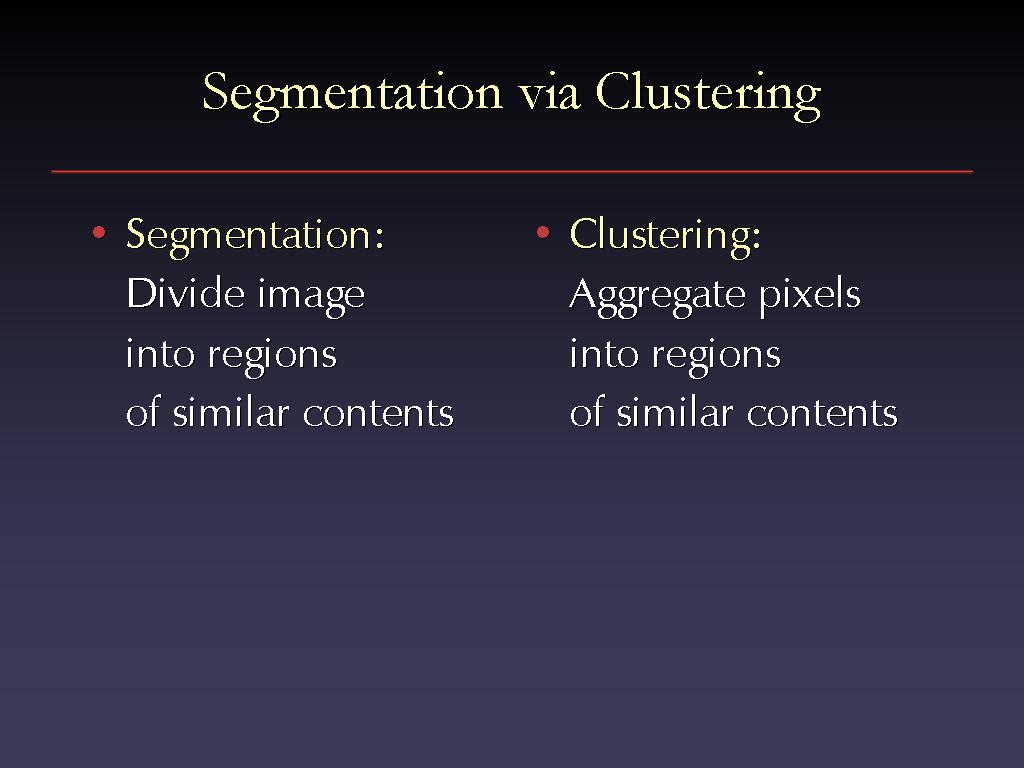 Segmentation via Clustering

• Segmentation:
Divide image into regions of similar contents

• Clustering:
Aggregate pixels into regions of similar contents